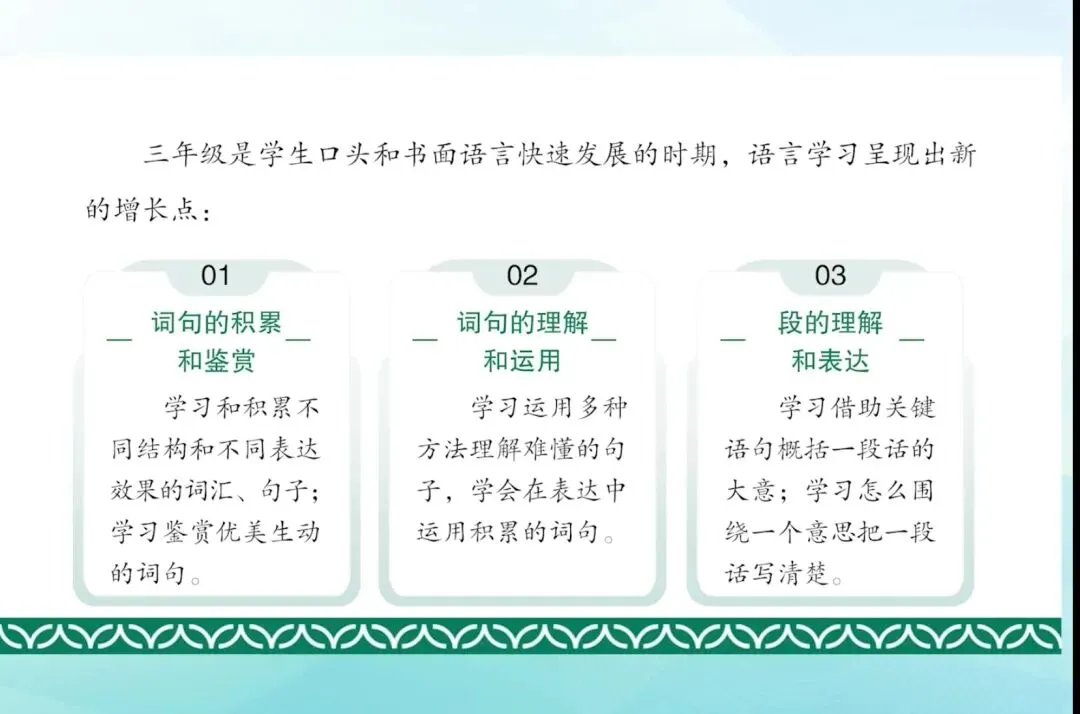 三年级是学生口头和书面语言快速发展的时期，语言学习呈现出新的增长点：

01

词句的积累和鉴赏

学习和积累不同结构和不同表达效果的词汇、句子；学习鉴赏优美生动的词句。

02

词句的理解和运用

学习运用多种方法理解难懂的句子，学会在表达中运用积累的词句。

03

段的理解和表达

学习借助关键语句概括一段话的大意；学习怎么围绕一个意思把一段话写清楚。